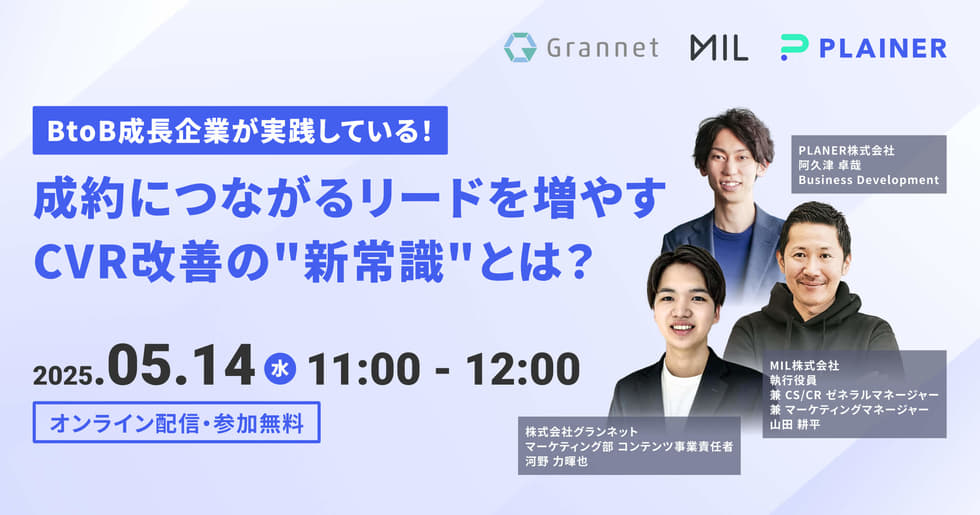 Grannet MIL PLAINER

BtoB成長企業が実践している！

成約につながるリードを増やす CVR改善の"新常識"とは？

2025.05.14 水 11:00 - 12:00

オンライン配信・参加無料

PLANER株式会社
阿久津 卓哉
Business Development

MIL株式会社
執行役員
兼 CS/CR ゼネラルマネージャー
兼 マーケティングマネージャー
山田 耕平

株式会社グランネット
マーケティング部 コンテンツ事業責任者
河野 力暉也